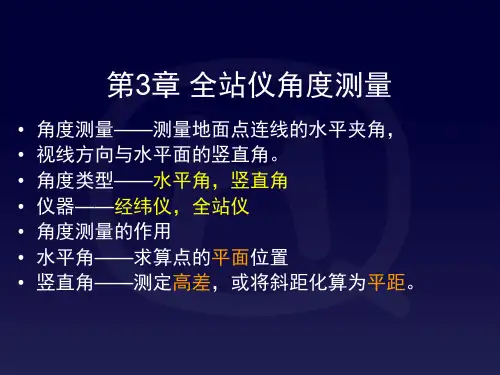 第3章 全站仪角度测量

• 角度测量——测量地面点连线的水平夹角，
• 视线方向与水平面的竖直角。
• 角度类型——水平角，竖直角
• 仪器——经纬仪，全站仪
• 角度测量的作用
• 水平角——求算点的平面位置
• 竖直角——测定高差，或将斜距化算为平距。